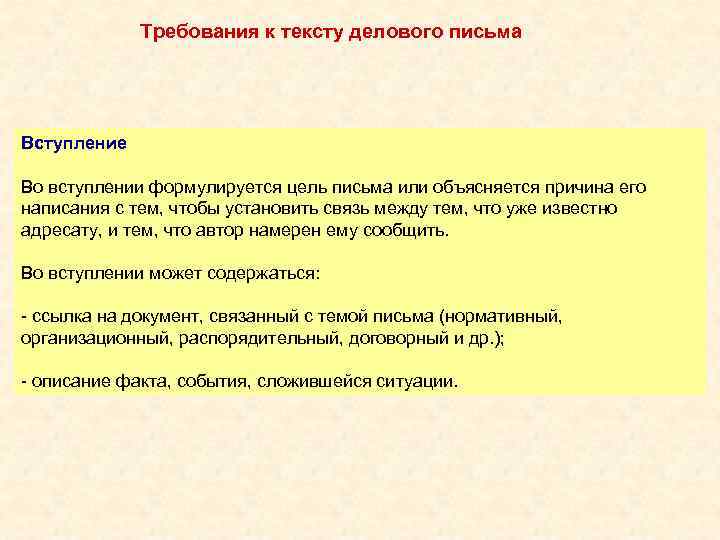 Требования к тексту делового письма

Вступление

Во вступлении формулируется цель письма или объясняется причина его написания с тем, чтобы установить связь между тем, что уже известно адресату, и тем, что автор намерен ему сообщить.

Во вступлении может содержаться:

- ссылка на документ, связанный с темой письма (нормативный, организационный, распорядительный, договорный и др.);

- описание факта, события, сложившейся ситуации.